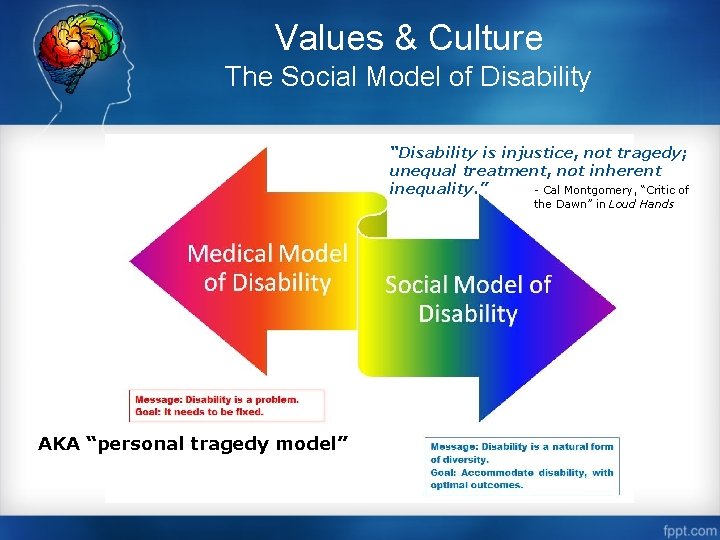 Values & Culture
The Social Model of Disability

"Disability is injustice, not tragedy; unequal treatment, not inherent inequality."

- Cal Montgomery, "Critic of the Dawn" in Loud Hands

Medical Model of Disability

Social Model of Disability

Message: Disability is a problem.
Goal: It needs to be fixed.

AKA "personal tragedy model"

Message: Disability is a natural form of diversity.
Goal: Accommodate disability, with optimal outcomes.

fppt.com